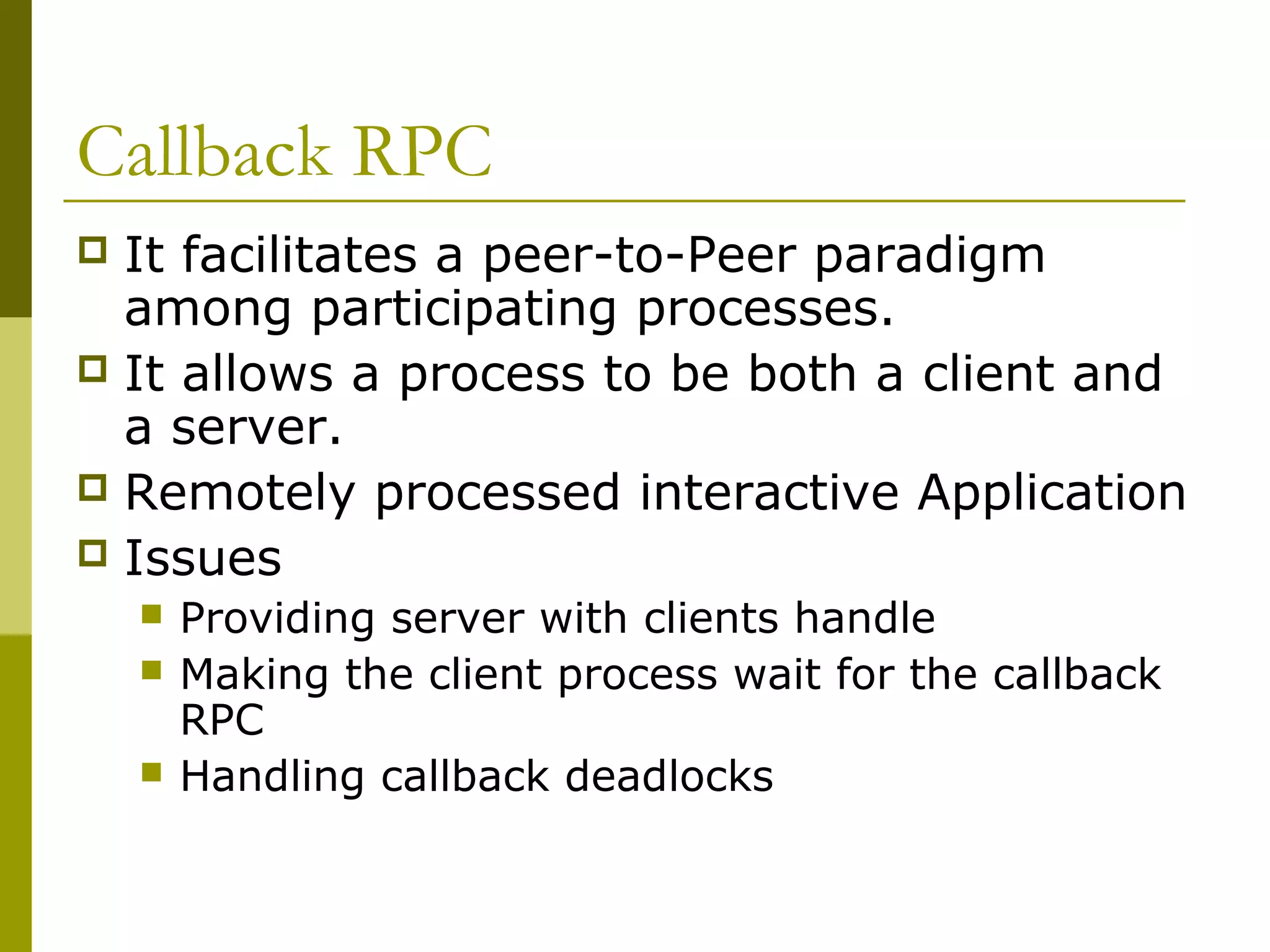 Callback RPC

It facilitates a peer-to-Peer paradigm among participating processes.
It allows a process to be both a client and a server.
Remotely processed interactive Application
Issues
Providing server with clients handle
Making the client process wait for the callback RPC
Handling callback deadlocks